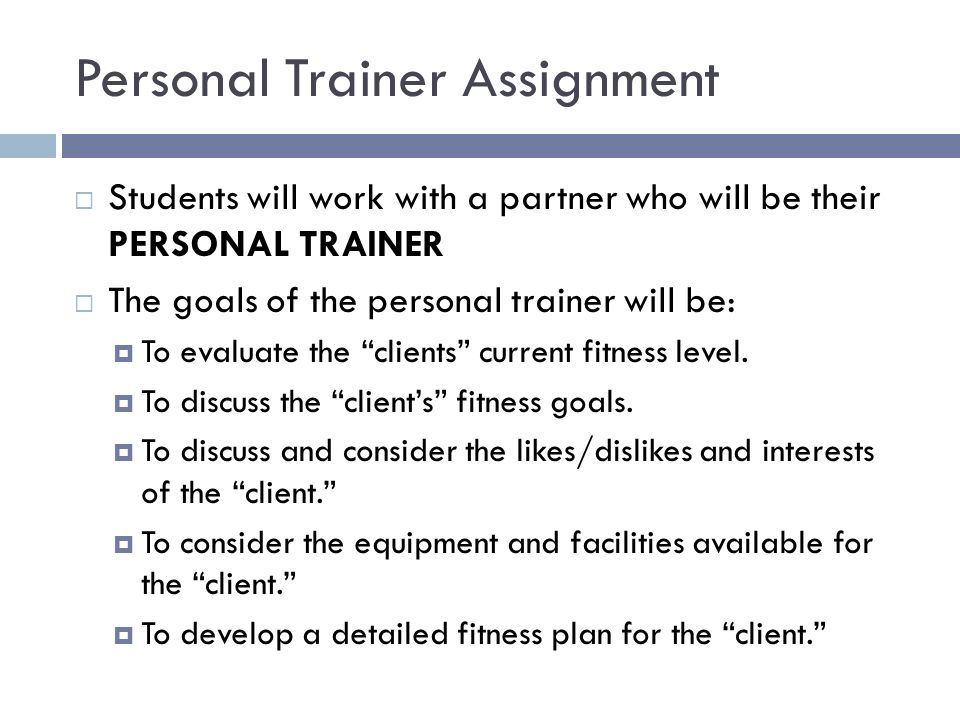 Personal Trainer Assignment

Students will work with a partner who will be their **PERSONAL TRAINER**

The goals of the personal trainer will be:

To evaluate the “clients” current fitness level.

To discuss the “client’s” fitness goals.

To discuss and consider the likes/dislikes and interests of the “client.”

To consider the equipment and facilities available for the “client.”

To develop a detailed fitness plan for the “client.”